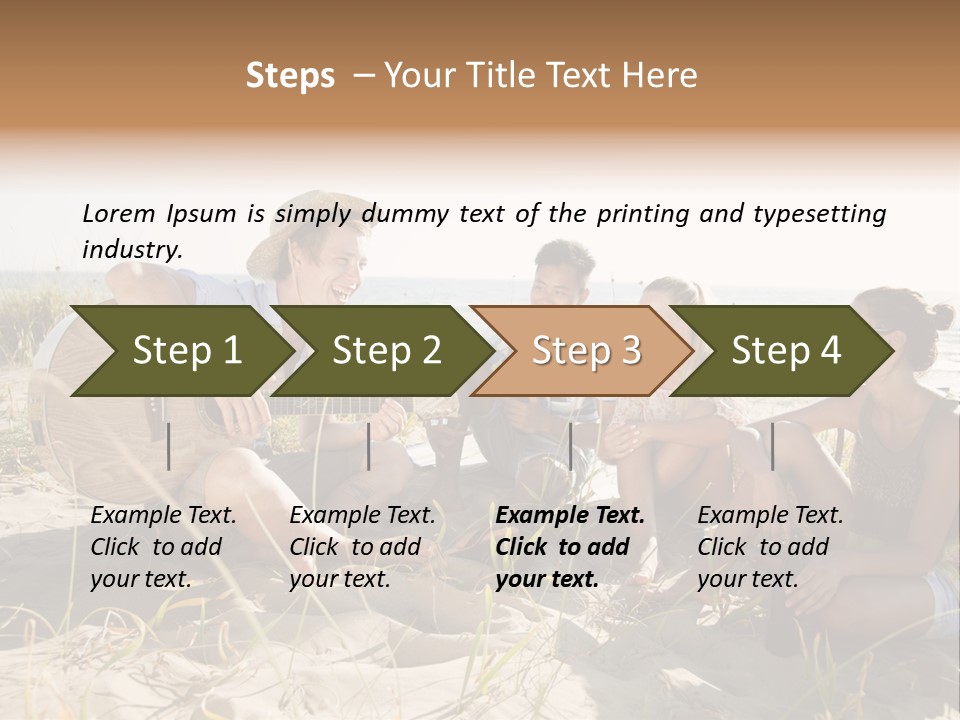 Steps – Your Title Text Here

Lorem Ipsum is simply dummy text of the printing and typesetting industry.

Step 1

Step 2

Step 3

Step 4

Example Text. Click to add your text.

Example Text. Click to add your text.

Example Text. Click to add your text.

Example Text. Click to add your text.